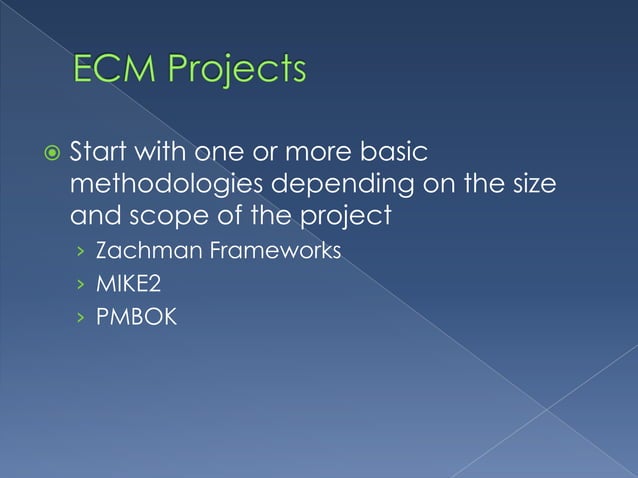 ECM Projects

Start with one or more basic methodologies depending on the size and scope of the project

› Zachman Frameworks
› MIKE2
› PMBOK